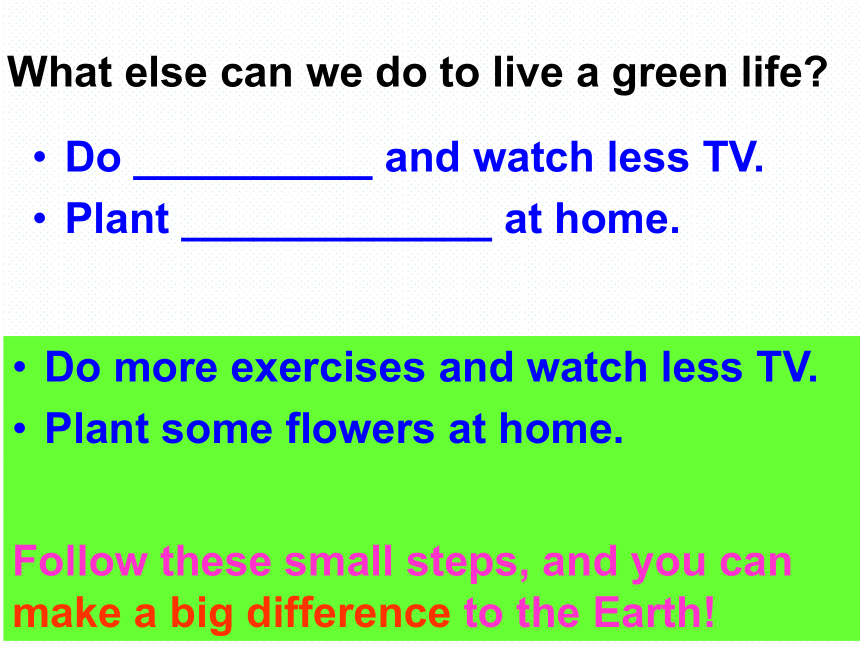 What else can we do to live a green life?

• Do __________ and watch less TV.
• Plant _____________ at home.

• Do more exercises and watch less TV.
• Plant some flowers at home.

Follow these small steps, and you can make a big difference to the Earth!